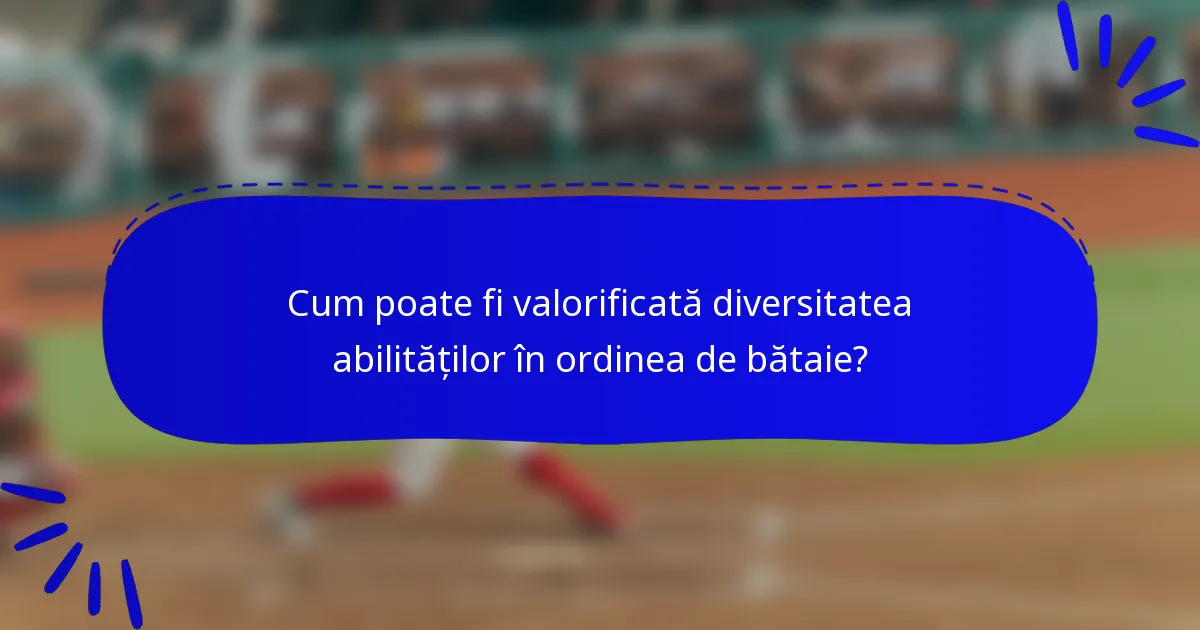 Cum poate fi valorificată diversitatea abilităților în ordinea de bătaie?